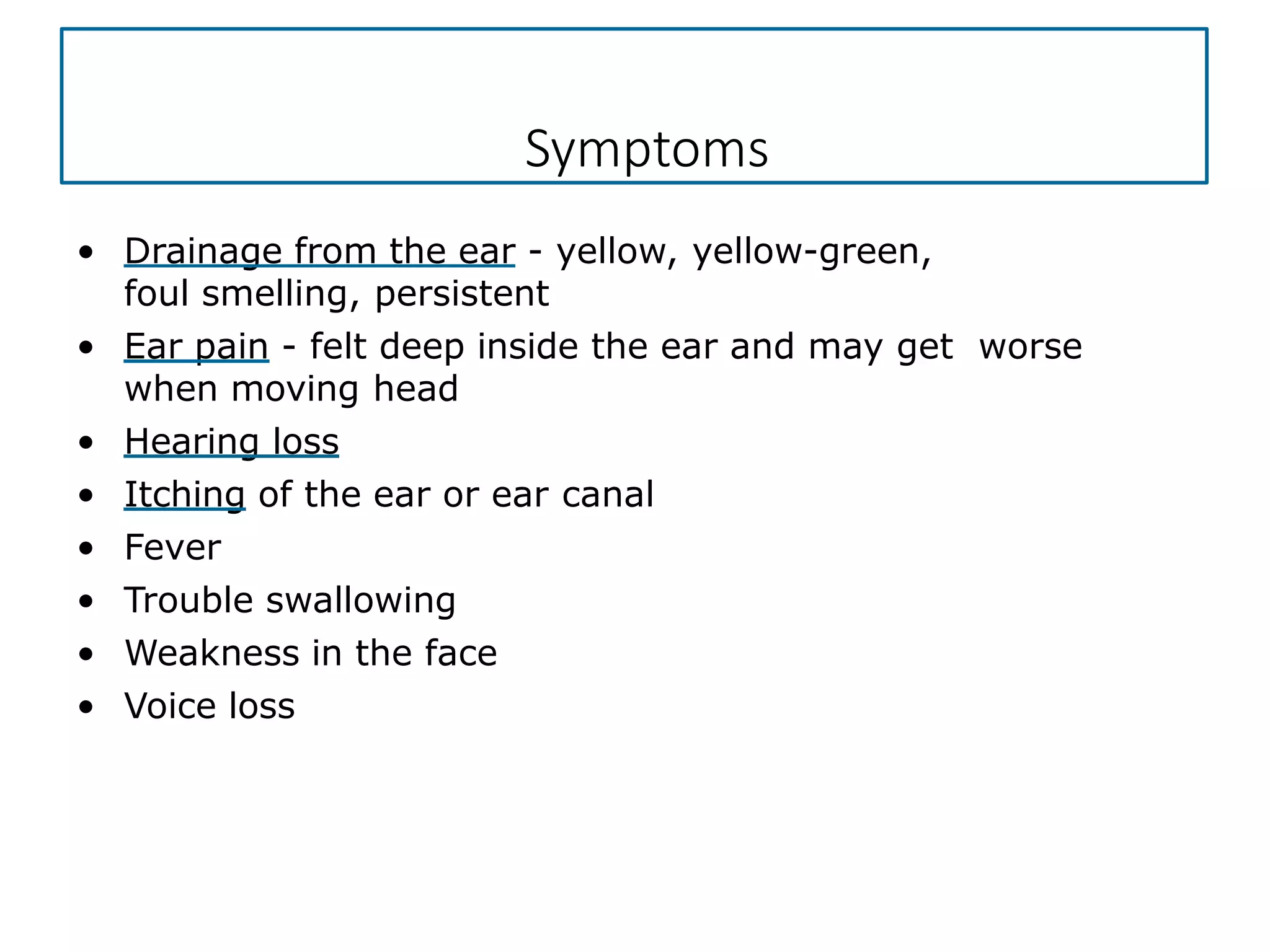 Symptoms

• Drainage from the ear - yellow, yellow-green, foul smelling, persistent
• Ear pain - felt deep inside the ear and may get worse when moving head
• Hearing loss
• Itching of the ear or ear canal
• Fever
• Trouble swallowing
• Weakness in the face
• Voice loss